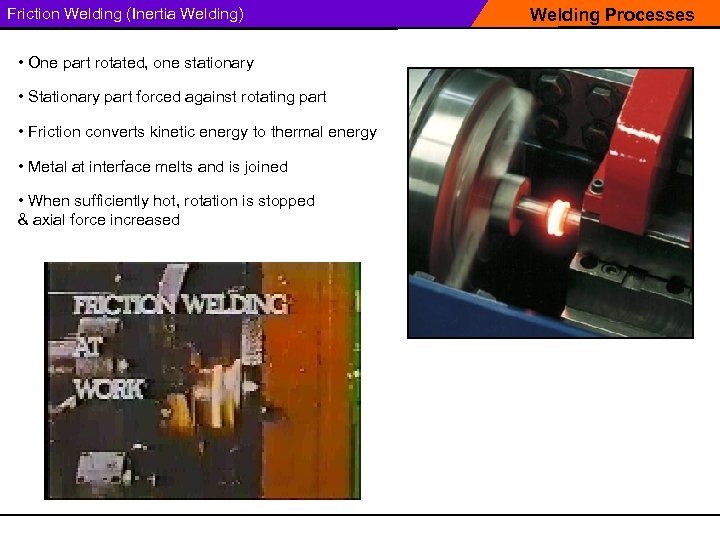 Friction Welding (Inertia Welding)

Welding Processes

• One part rotated, one stationary

• Stationary part forced against rotating part

• Friction converts kinetic energy to thermal energy

• Metal at interface melts and is joined

• When sufficiently hot, rotation is stopped & axial force increased

FRICTION WELDING AT WORK